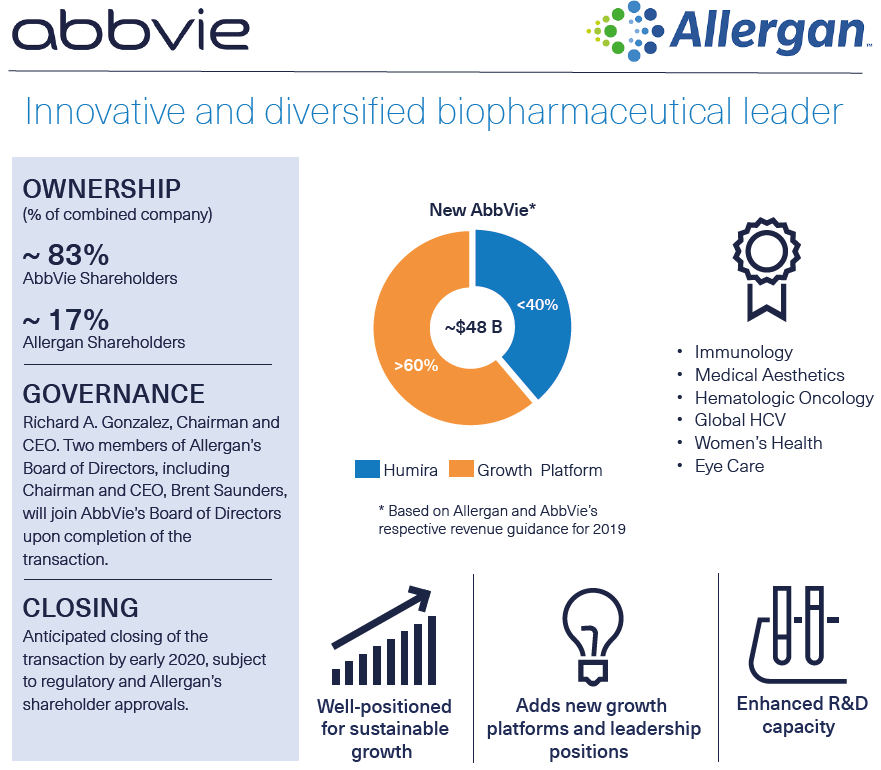 abbvie

Allergan

Innovative and diversified biopharmaceutical leader

OWNERSHIP
(% of combined company)

~ 83%
AbbVie Shareholders

~ 17%
Allergan Shareholders

GOVERNANCE
Richard A. Gonzalez, Chairman and CEO. Two members of Allergan's Board of Directors, including Chairman and CEO, Brent Saunders, will join AbbVie's Board of Directors upon completion of the transaction.

CLOSING
Anticipated closing of the transaction by early 2020, subject to regulatory and Allergan's shareholder approvals.

New AbbVie*

~$48 B

<40%

>60%

Humira Growth Platform

* Based on Allergan and AbbVie's respective revenue guidance for 2019

• Immunology
• Medical Aesthetics
• Hematologic Oncology
• Global HCV
• Women's Health
• Eye Care

Well-positioned for sustainable growth

Adds new growth platforms and leadership positions

Enhanced R&D capacity